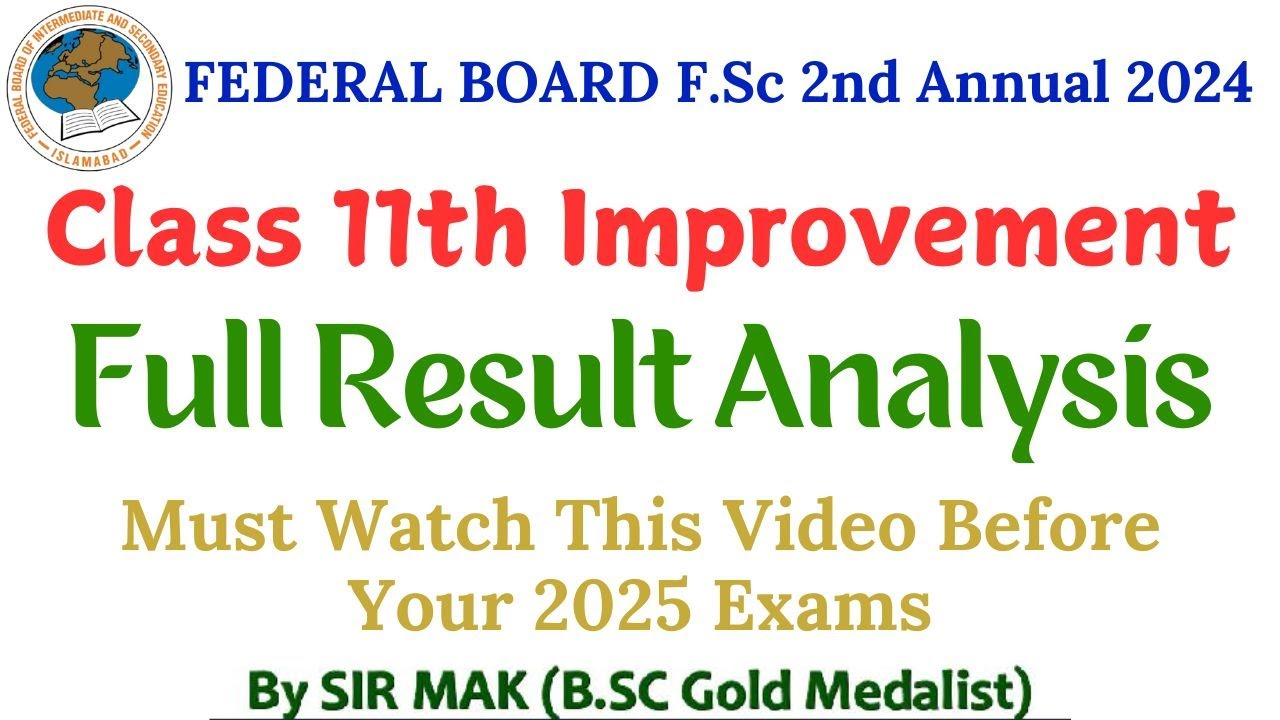 FEDERAL BOARD OF INTERMEDIATE AND SECONDARY EDUCATION
ISLAMABAD

FEDERAL BOARD F.Sc 2nd Annual 2024

Class 11th Improvement

Full Result Analysis

Must Watch This Video Before Your 2025 Exams

By SIR MAK (B.SC Gold Medalist)